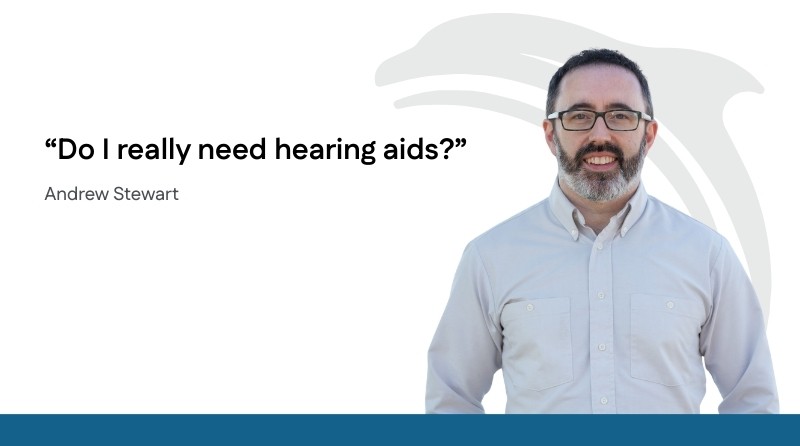 “Do I really need hearing aids?”

Andrew Stewart